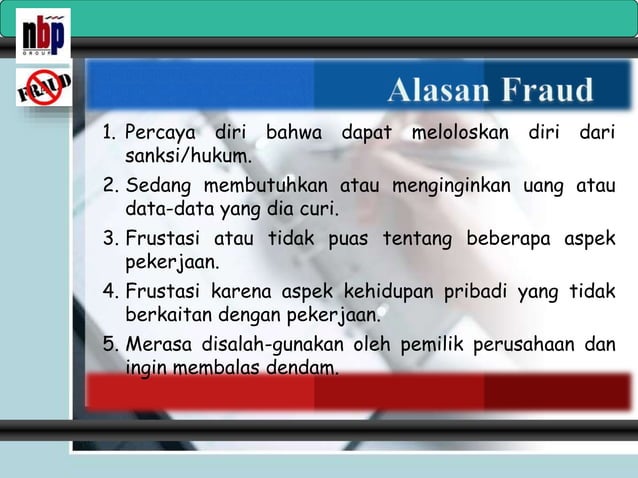 nbp
GROUP

FRAUD

Alasan Fraud

1. Percaya diri bahwa dapat meloloskan diri dari sanksi/hukum.
2. Sedang membutuhkan atau menginginkan uang atau data-data yang dia curi.
3. Frustasi atau tidak puas tentang beberapa aspek pekerjaan.
4. Frustasi karena aspek kehidupan pribadi yang tidak berkaitan dengan pekerjaan.
5. Merasa disalah-gunakan oleh pemilik perusahaan dan ingin membalas dendam.